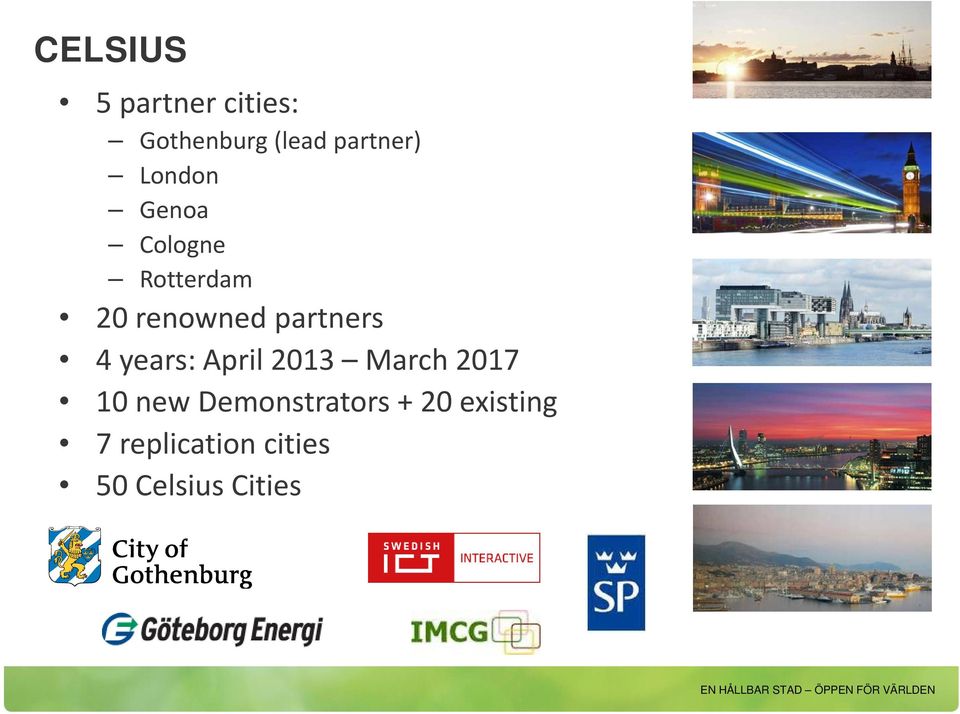 CELSIUS

• 5 partner cities:
– Gothenburg (lead partner)
– London
– Genoa
– Cologne
– Rotterdam
• 20 renowned partners
• 4 years: April 2013 – March 2017
• 10 new Demonstrators + 20 existing
• 7 replication cities
• 50 Celsius Cities

City of Gothenburg

SWEDISH ICT INTERACTIVE

SP

Göteborg Energi

IMCG

EN HÅLLBAR STAD – ÖPPEN FÖR VÄRLDEN